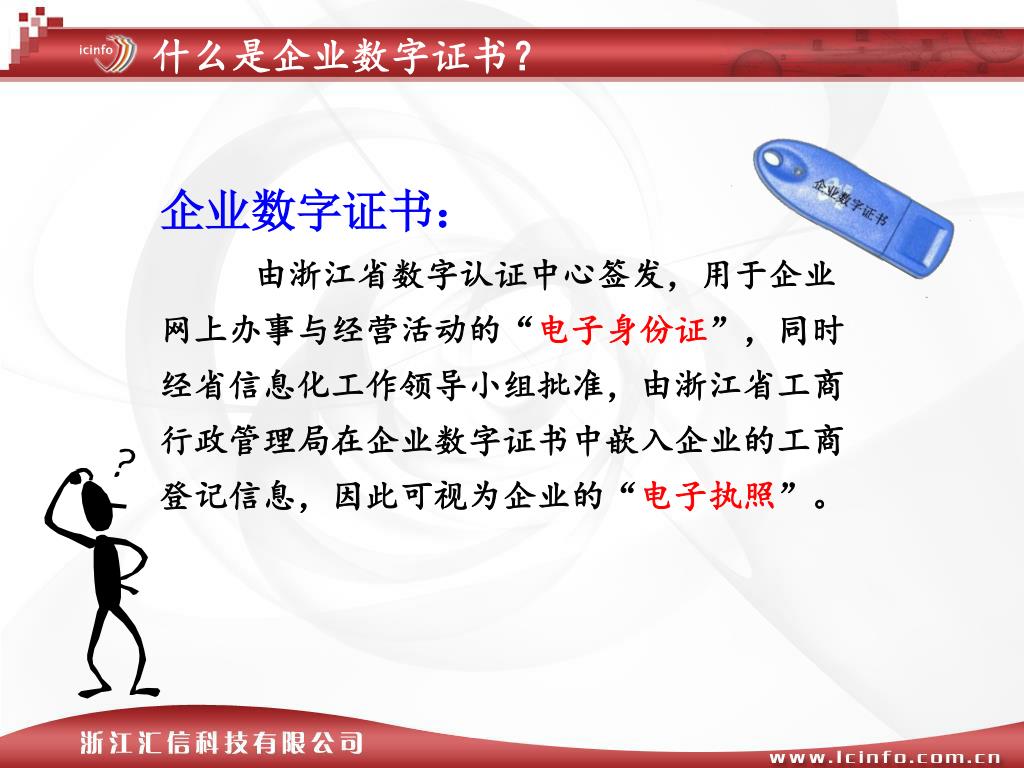 icinfo

什么是企业数字证书？

企业数字证书

企业数字证书：

由浙江省数字认证中心签发，用于企业网上办事与经营活动的“电子身份证”，同时经省信息化工作领导小组批准，由浙江省工商行政管理局在企业数字证书中嵌入企业的工商登记信息，因此可视为企业的“电子执照”。

?

浙江汇信科技有限公司

www.icinfo.com.cn